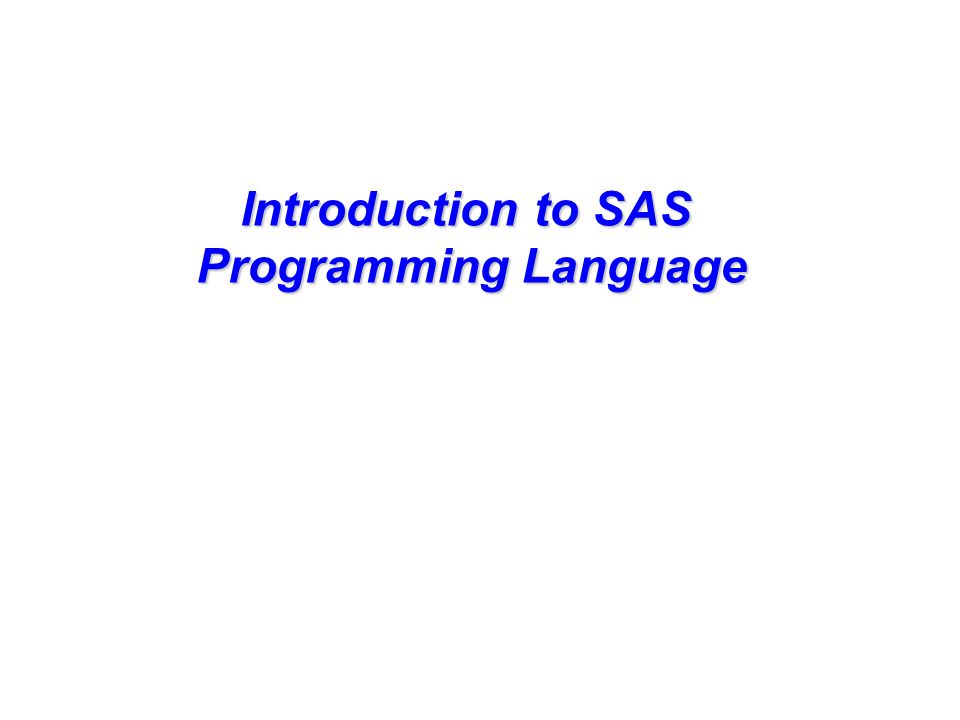 Introduction to SAS
Programming Language